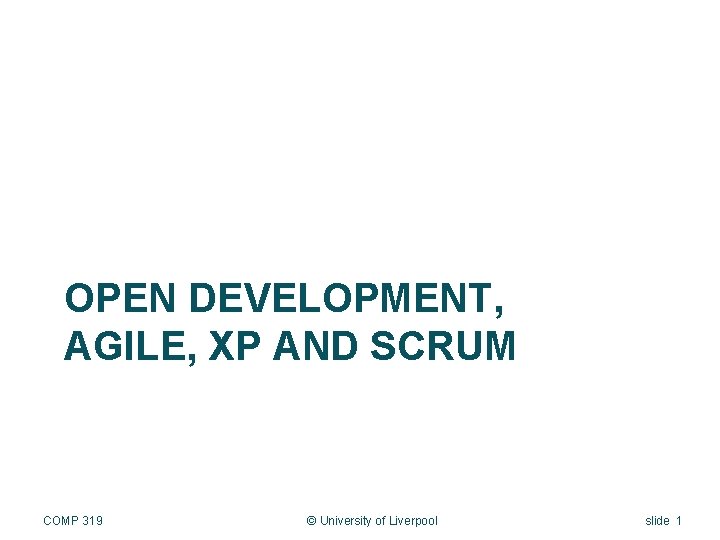 OPEN DEVELOPMENT, AGILE, XP AND SCRUM

COMP 319 © University of Liverpool slide 1